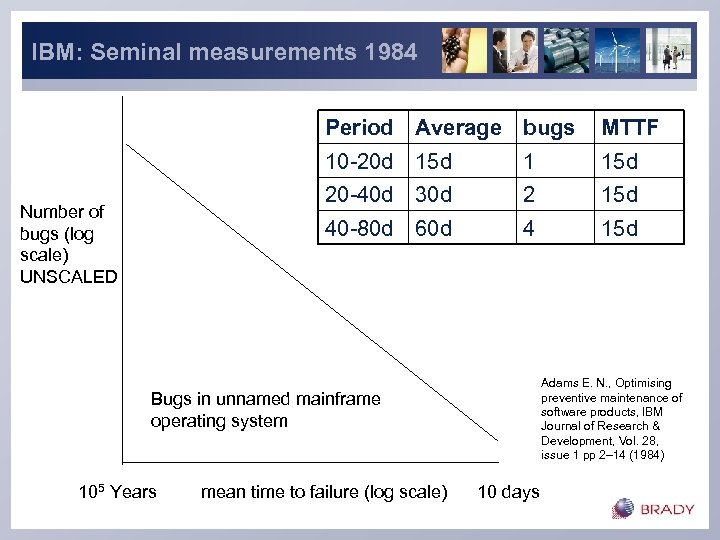 IBM: Seminal measurements 1984

| Period | Average | bugs | MTTF |
|---|---|---|---|
| 10-20d | 15d | 1 | 15d |
| 20-40d | 30d | 2 | 15d |
| 40-80d | 60d | 4 | 15d |

Number of bugs (log scale) UNSCALED

Bugs in unnamed mainframe operating system

Adams E. N., Optimising preventive maintenance of software products, IBM Journal of Research & Development, Vol. 28, issue 1 pp 2–14 (1984)

$10^5$ Years mean time to failure (log scale) 10 days

BRADY